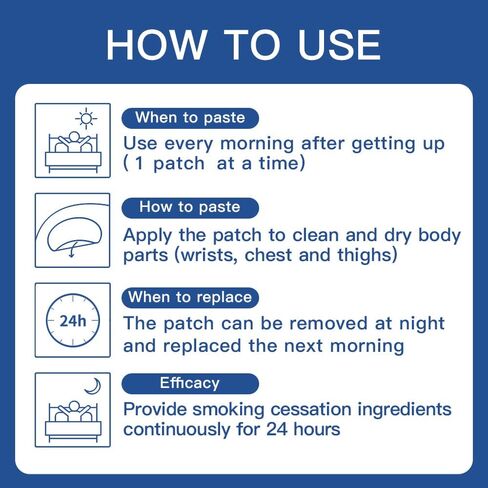 HOW TO USE

When to paste
Use every morning after getting up ( 1 patch at a time)

How to paste
Apply the patch to clean and dry body parts (wrists, chest and thighs)

24h

When to replace
The patch can be removed at night and replaced the next morning

Efficacy
Provide smoking cessation ingredients continuously for 24 hours